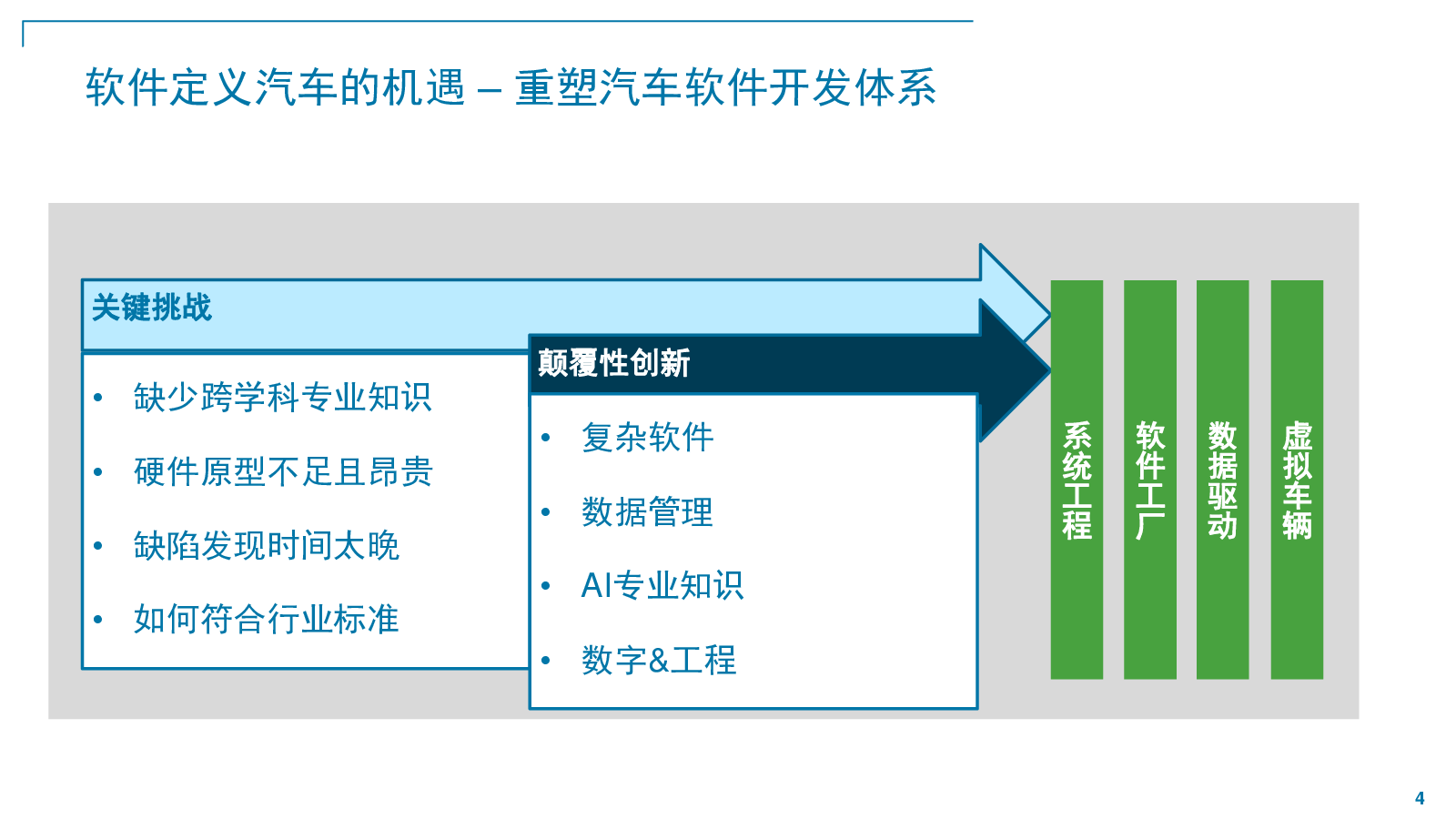 软件定义汽车的机遇 – 重塑汽车软件开发体系

关键挑战

• 缺少跨学科专业知识
• 硬件原型不足且昂贵
• 缺陷发现时间太晚
• 如何符合行业标准

颠覆性创新

• 复杂软件
• 数据管理
• AI专业知识
• 数字&工程

系统工程

软件工厂

数据驱动

虚拟车辆

4